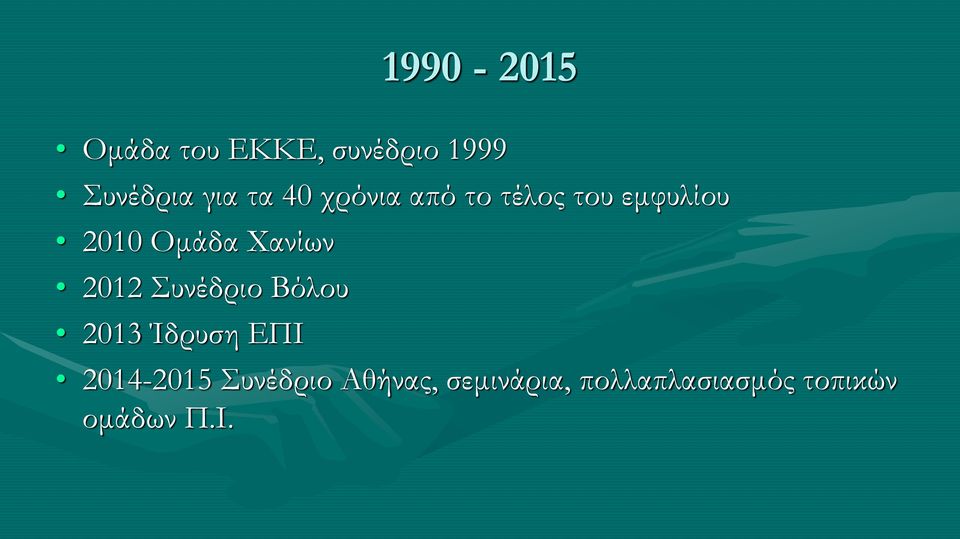 1990 - 2015

• Ομάδα του ΕΚΚΕ, συνέδριο 1999
• Συνέδρια για τα 40 χρόνια από το τέλος του εμφυλίου
• 2010 Ομάδα Χανίων
• 2012 Συνέδριο Βόλου
• 2013 Ίδρυση ΕΠΙ
• 2014-2015 Συνέδριο Αθήνας, σεμινάρια, πολλαπλασιασμός τοπικών ομάδων Π.Ι.